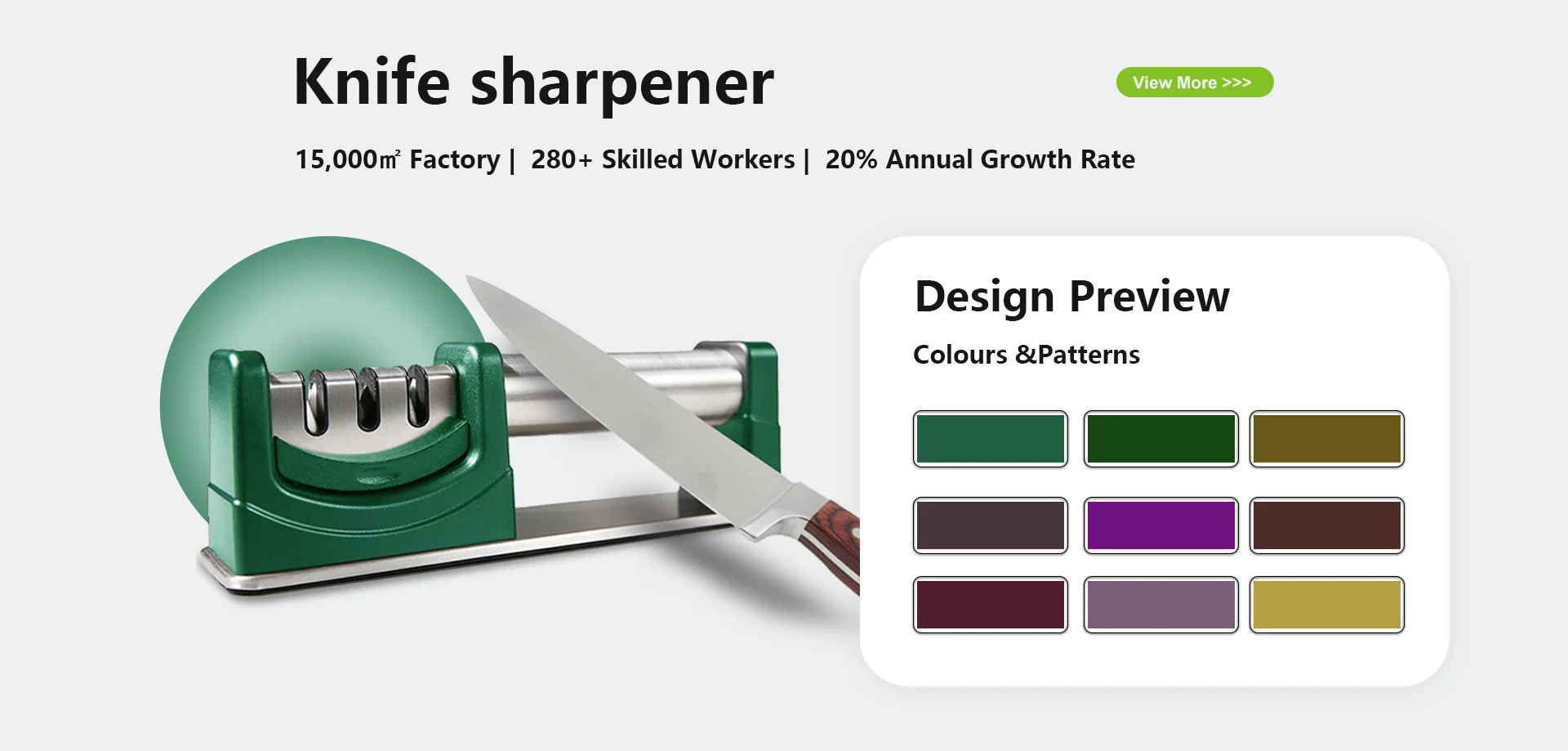 Knife sharpener

View More >>>

15,000㎡ Factory | 280+ Skilled Workers | 20% Annual Growth Rate

Design Preview

Colours &Patterns